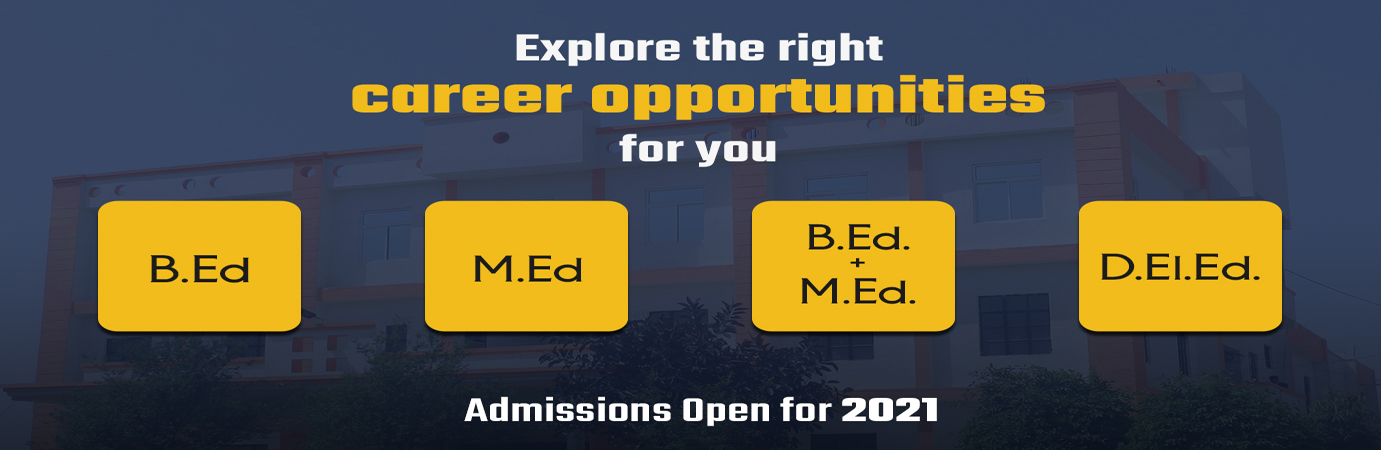 Explore the right
career opportunities
for you

B.Ed

M.Ed

B.Ed.
+
M.Ed.

D.El.Ed.

Admissions Open for 2021